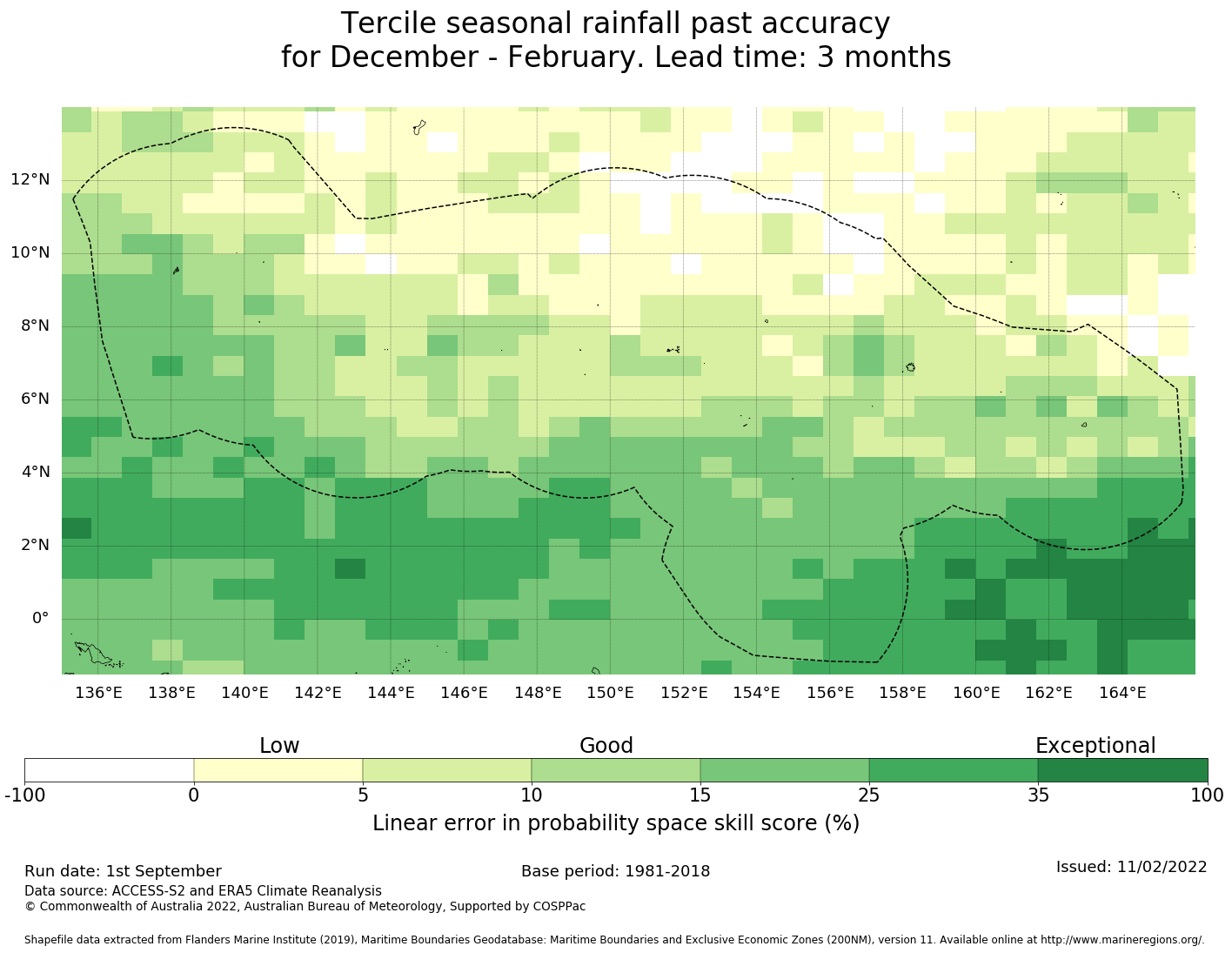 Tercile seasonal rainfall past accuracy
for December - February. Lead time: 3 months

12°N
10°N
8°N
6°N
4°N
2°N
0°

136°E 138°E 140°E 142°E 144°E 146°E 148°E 150°E 152°E 154°E 156°E 158°E 160°E 162°E 164°E

Low Good Exceptional

-100 0 5 10 15 25 35 100

Linear error in probability space skill score (%)

Run date: 1st September

Base period: 1981-2018

Issued: 11/02/2022

Data source: ACCESS-S2 and ERA5 Climate Reanalysis
© Commonwealth of Australia 2022, Australian Bureau of Meteorology, Supported by COSPPac

Shapefile data extracted from Flanders Marine Institute (2019), Maritime Boundaries Geodatabase: Maritime Boundaries and Exclusive Economic Zones (200NM), version 11. Available online at http://www.marineregions.org/.